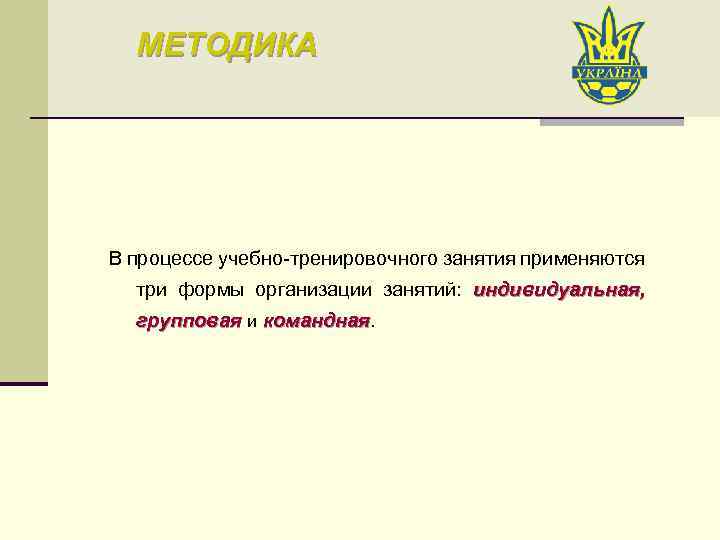 МЕТОДИКА

УКРАЇНА

В процессе учебно-тренировочного занятия применяются три формы организации занятий: индивидуальная, групповая и командная.